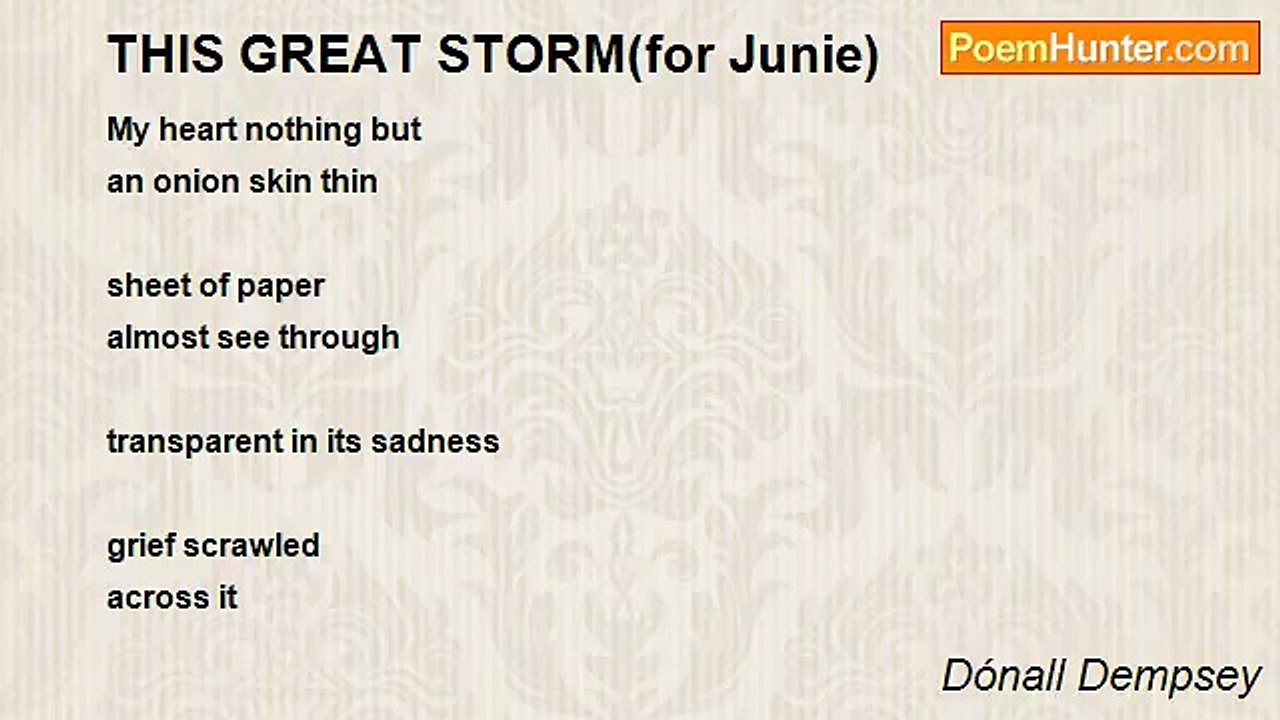 THIS GREAT STORM(for Junie)

PoemHunter.com

My heart nothing but
an onion skin thin

sheet of paper
almost see through

transparent in its sadness

grief scrawled
across it

Dónall Dempsey